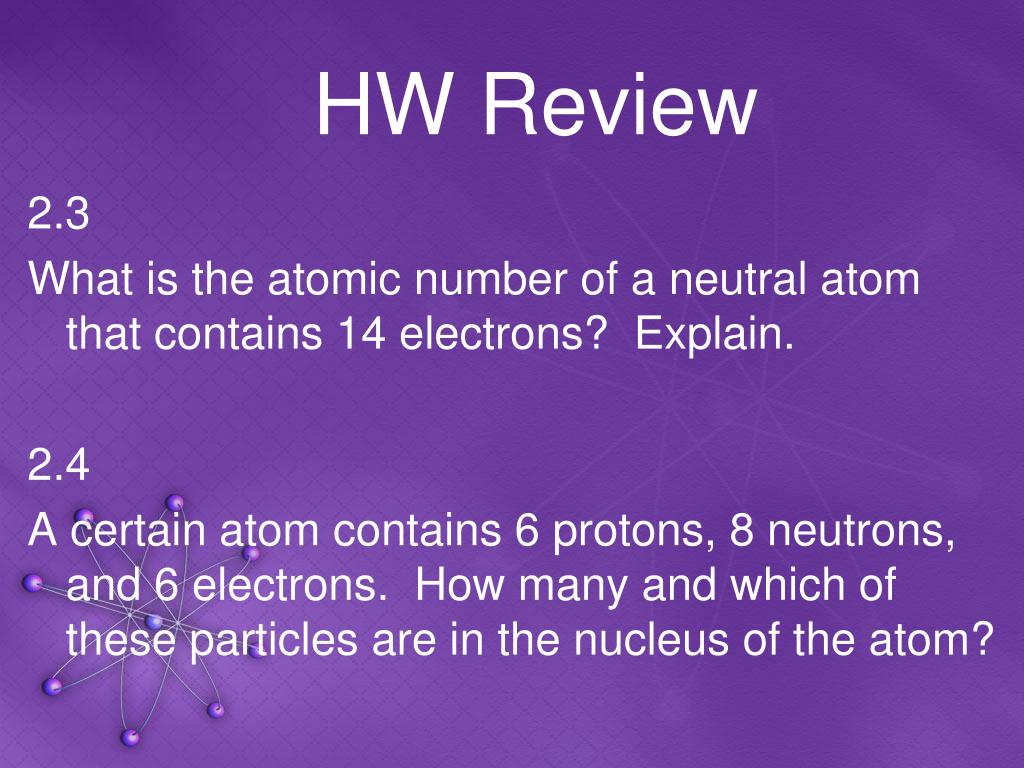 HW Review

2.3

What is the atomic number of a neutral atom that contains 14 electrons?  Explain.

2.4

A certain atom contains 6 protons, 8 neutrons, and 6 electrons.  How many and which of these particles are in the nucleus of the atom?